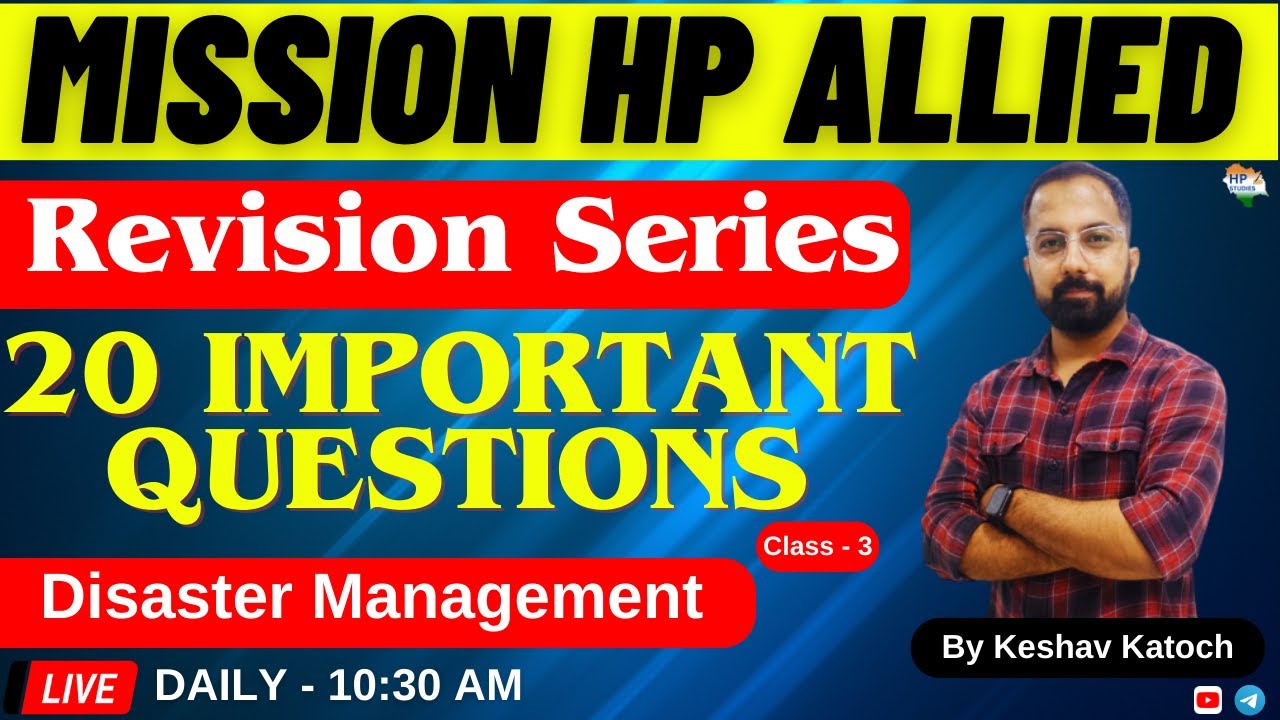 MISSION HP ALLIED

HP STUDIES

Revision Series

20 IMPORTANT QUESTIONS

Class - 3

Disaster Management

By Keshav Katoch

LIVE DAILY - 10:30 AM